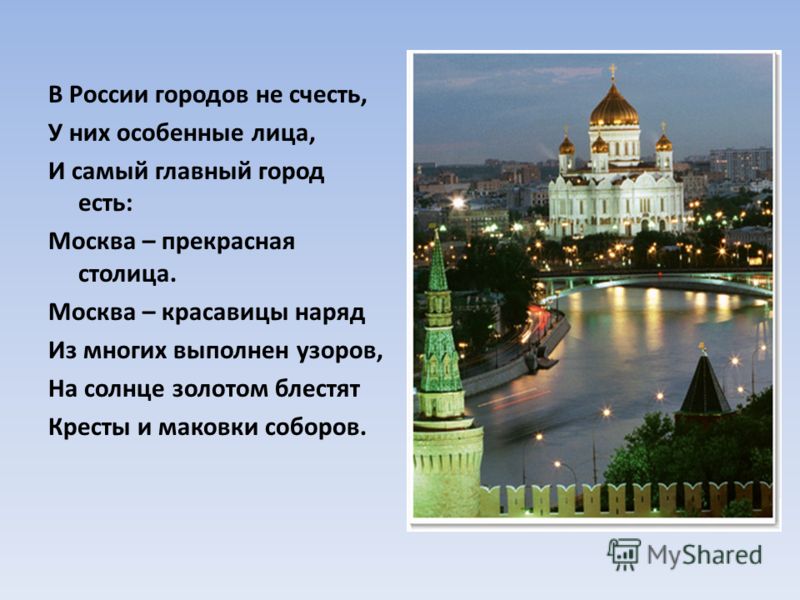 В России городов не счесть,
У них особенные лица,
И самый главный город есть:
Москва – прекрасная столица.
Москва – красавицы наряд
Из многих выполнен узоров,
На солнце золотом блестят
Кресты и маковки соборов.

MyShared